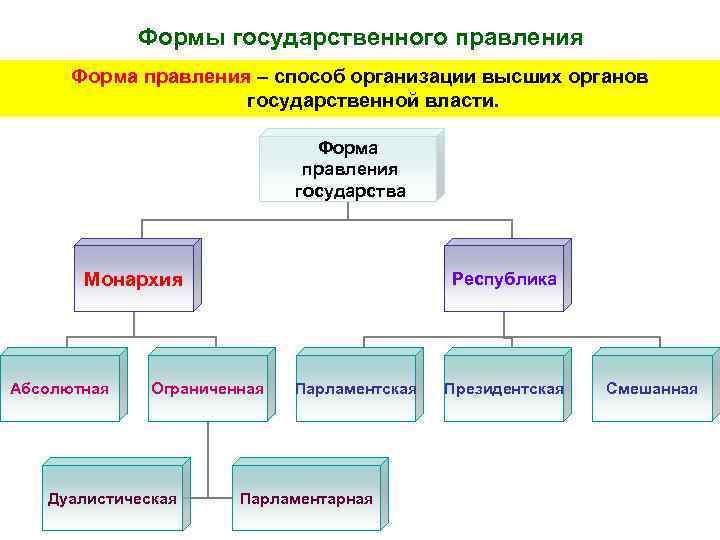 Формы государственного правления

Форма правления – способ организации высших органов государственной власти.

Форма правления государства

Монархия

Республика

Абсолютная

Ограниченная

Парламентская

Президентская

Смешанная

Дуалистическая

Парламентарная